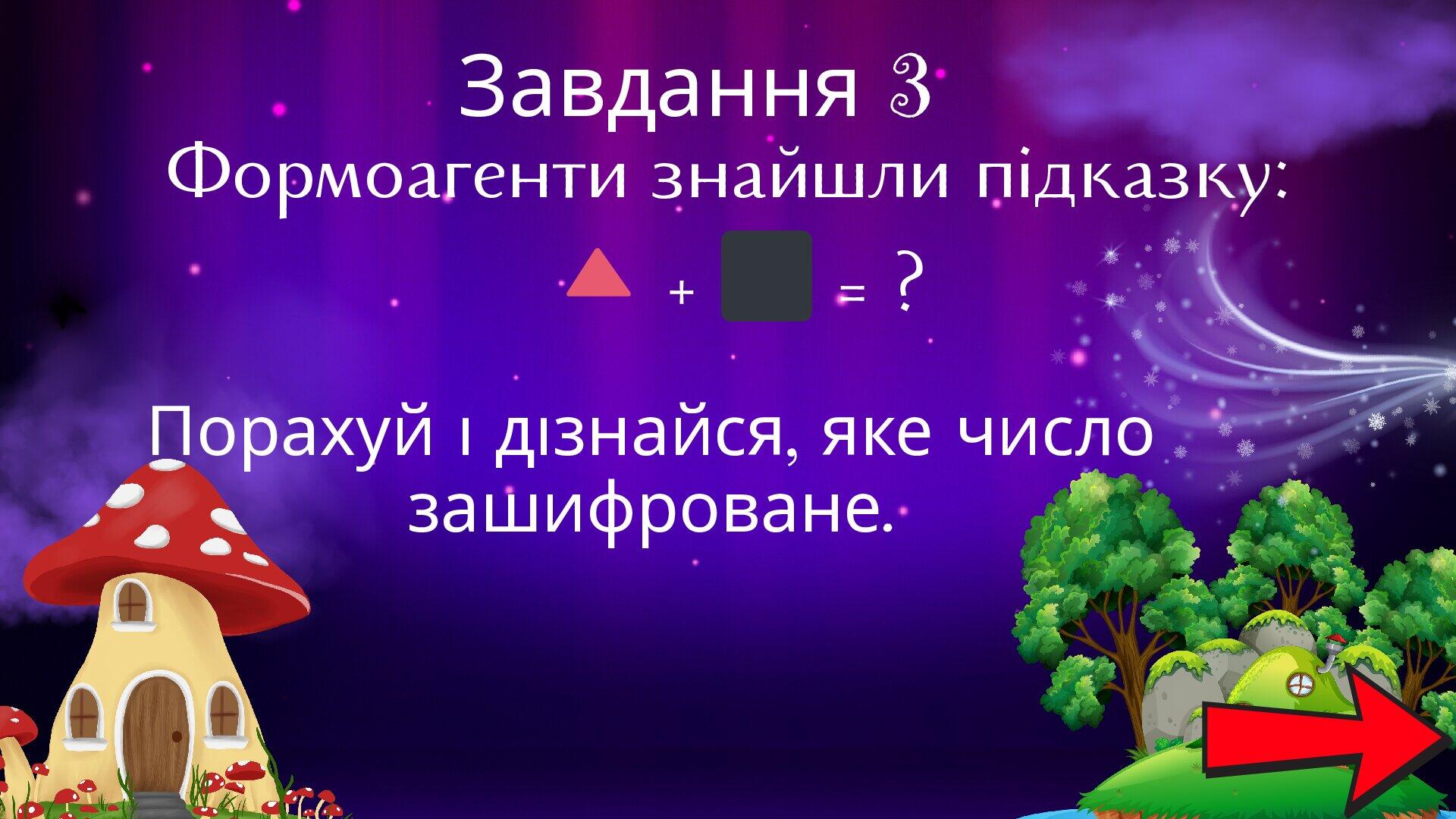 Завдання 3
Формоагенти знайшли підказку:

+ = ?

Порахуй і дізнайся, яке число зашифроване.